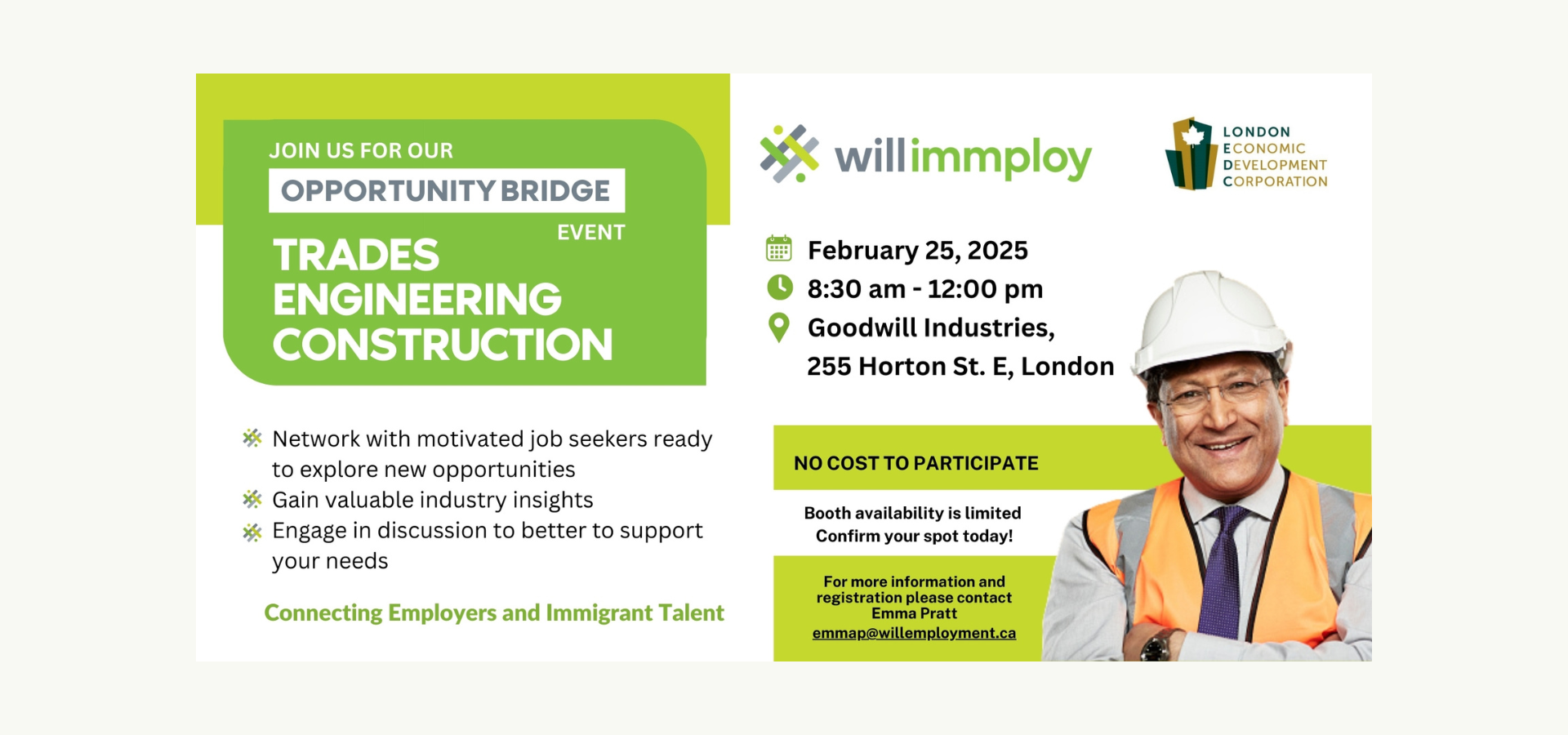 JOIN US FOR OUR

OPPORTUNITY BRIDGE

EVENT

TRADES
ENGINEERING
CONSTRUCTION

Network with motivated job seekers ready to explore new opportunities
Gain valuable industry insights
Engage in discussion to better to support your needs

Connecting Employers and Immigrant Talent

willimmploy

LONDON
ECONOMIC
DEVELOPMENT
CORPORATION

February 25, 2025
8:30 am - 12:00 pm
Goodwill Industries,
255 Horton St. E, London

NO COST TO PARTICIPATE

Booth availability is limited
Confirm your spot today!

For more information and registration please contact Emma Pratt
emmap@willemployment.ca